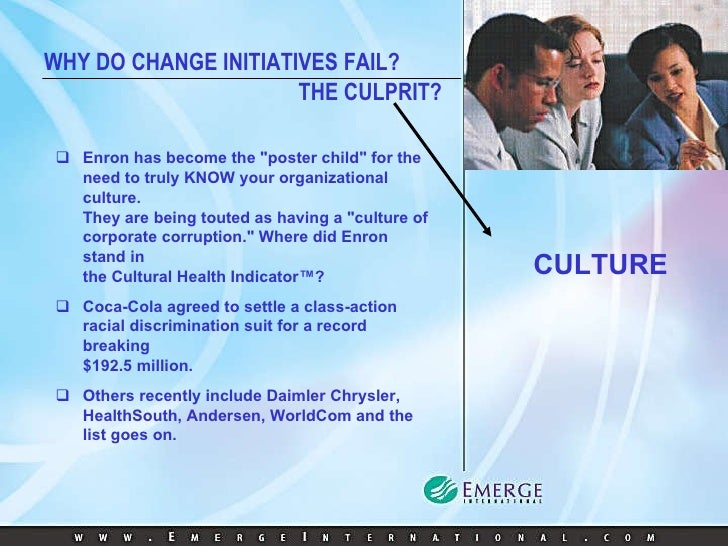 WHY DO CHANGE INITIATIVES FAIL?

THE CULPRIT?

❑ Enron has become the "poster child" for the need to truly KNOW your organizational culture.
They are being touted as having a "culture of corporate corruption." Where did Enron stand in
the Cultural Health Indicator™?

❑ Coca-Cola agreed to settle a class-action racial discrimination suit for a record breaking
$192.5 million.

❑ Others recently include Daimler Chrysler, HealthSouth, Andersen, WorldCom and the list goes on.

CULTURE

EMERGE
INTERNATIONAL

WWW.EMERGEINTERNATIONAL.COM